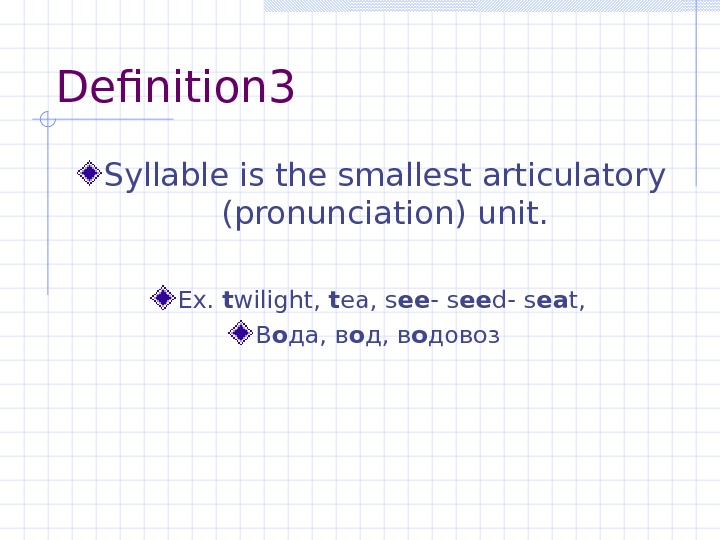 Definition3

Syllable is the smallest articulatory (pronunciation) unit.

Ex. twilight, tea, see- seed- seat,

Вода, вод, водовоз